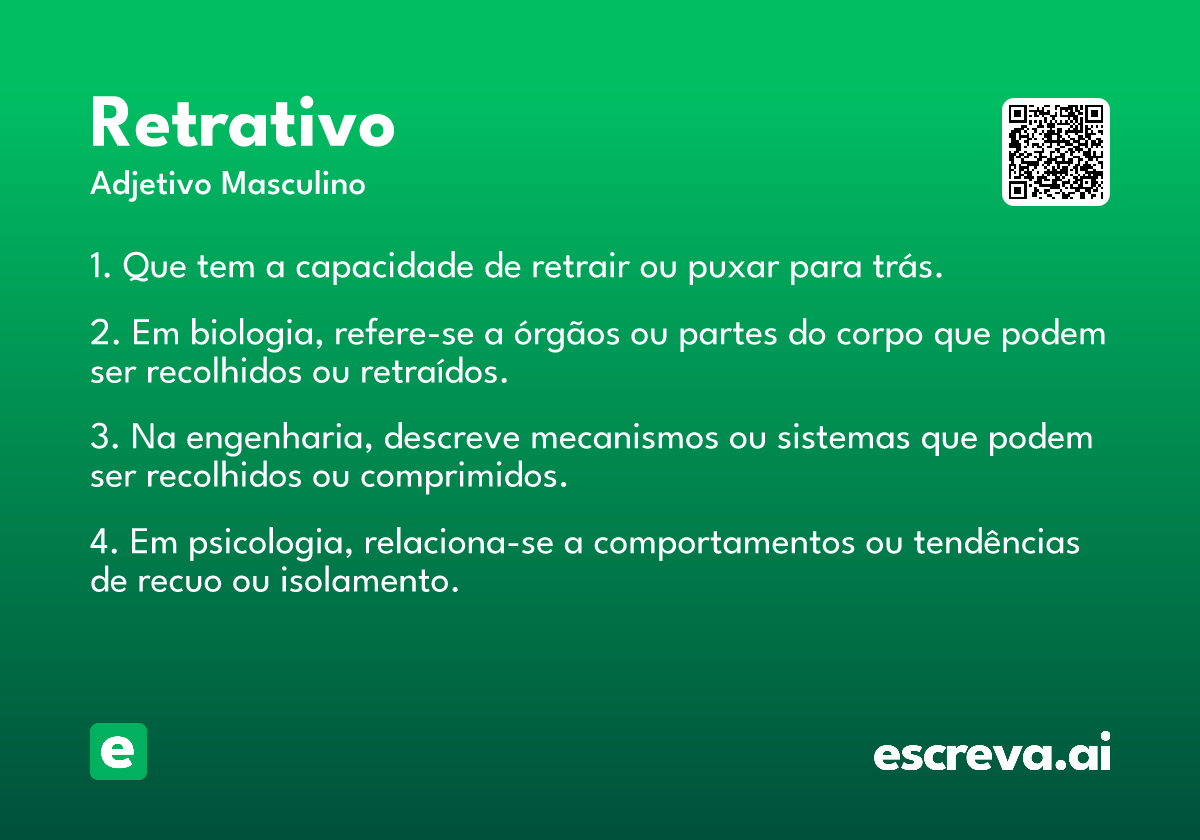 Retrativo
Adjetivo Masculino

1. Que tem a capacidade de retrair ou puxar para trás.

2. Em biologia, refere-se a órgãos ou partes do corpo que podem ser recolhidos ou retraídos.

3. Na engenharia, descreve mecanismos ou sistemas que podem ser recolhidos ou comprimidos.

4. Em psicologia, relaciona-se a comportamentos ou tendências de recuo ou isolamento.

e

escreva.ai